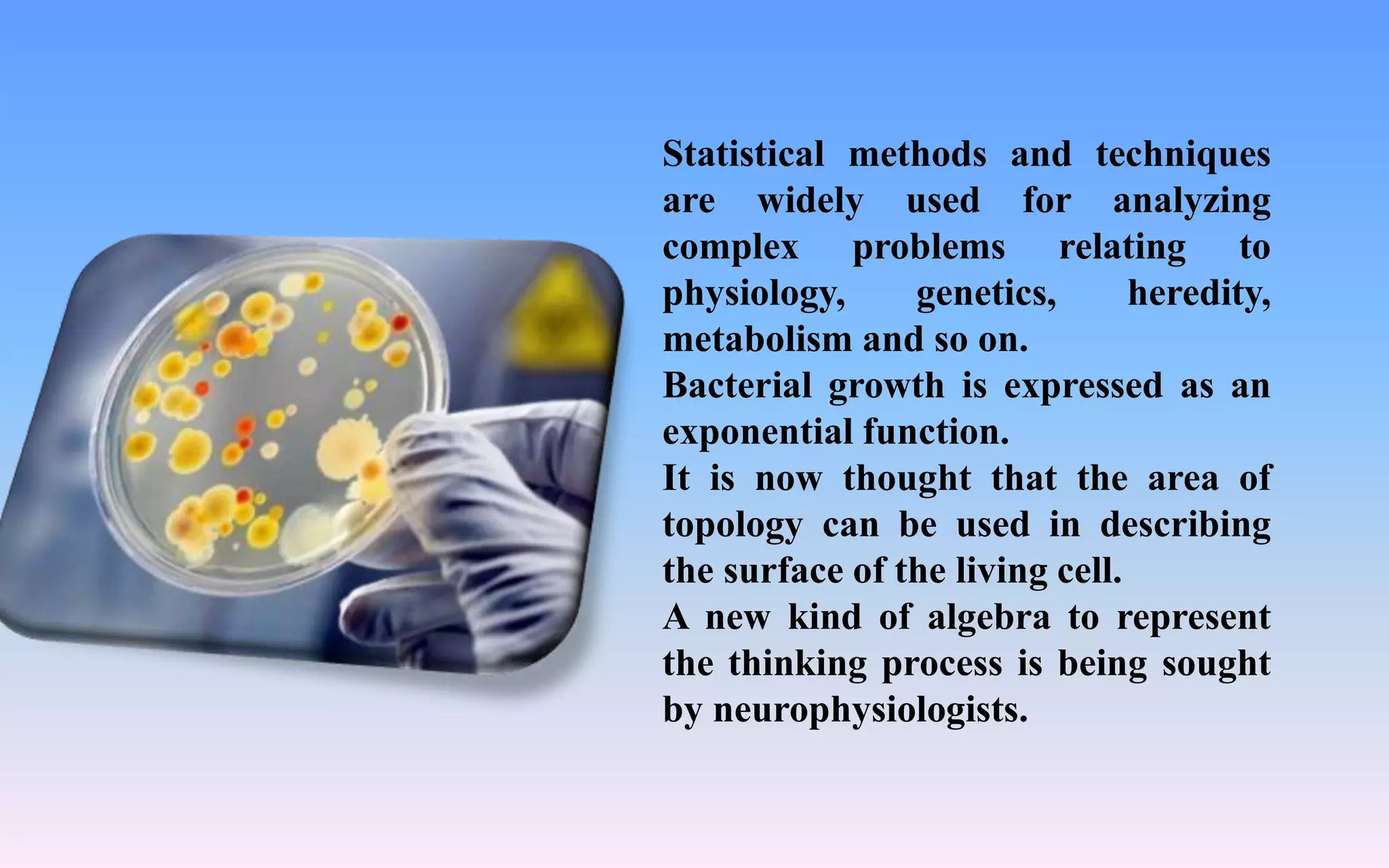 Statistical methods and techniques are widely used for analyzing complex problems relating to physiology, genetics, heredity, metabolism and so on.

Bacterial growth is expressed as an exponential function.

It is now thought that the area of topology can be used in describing the surface of the living cell.

A new kind of algebra to represent the thinking process is being sought by neurophysiologists.